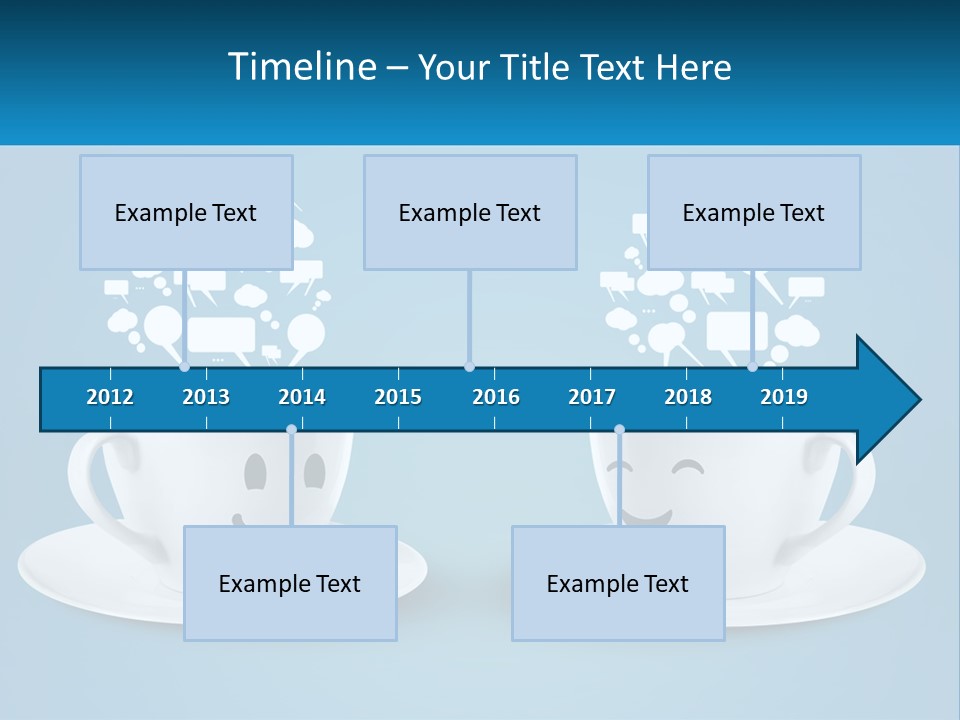 Timeline – Your Title Text Here

Example Text

Example Text

Example Text

2012 2013 2014 2015 2016 2017 2018 2019

Example Text

Example Text